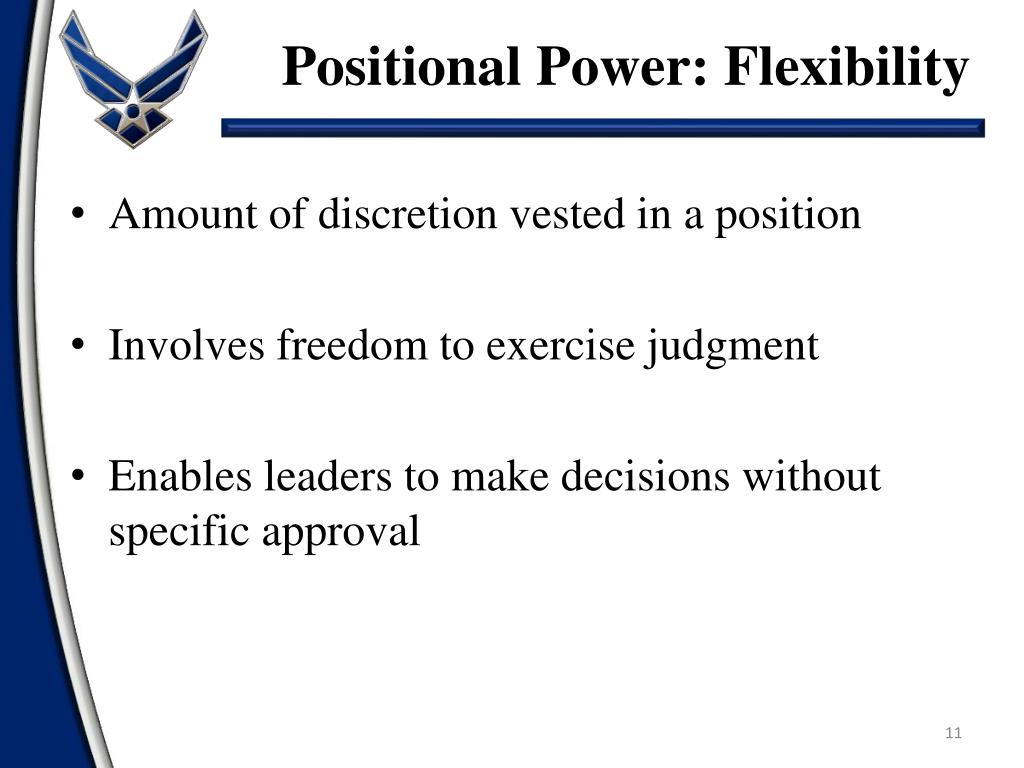 Positional Power: Flexibility

• Amount of discretion vested in a position

• Involves freedom to exercise judgment

• Enables leaders to make decisions without specific approval

11